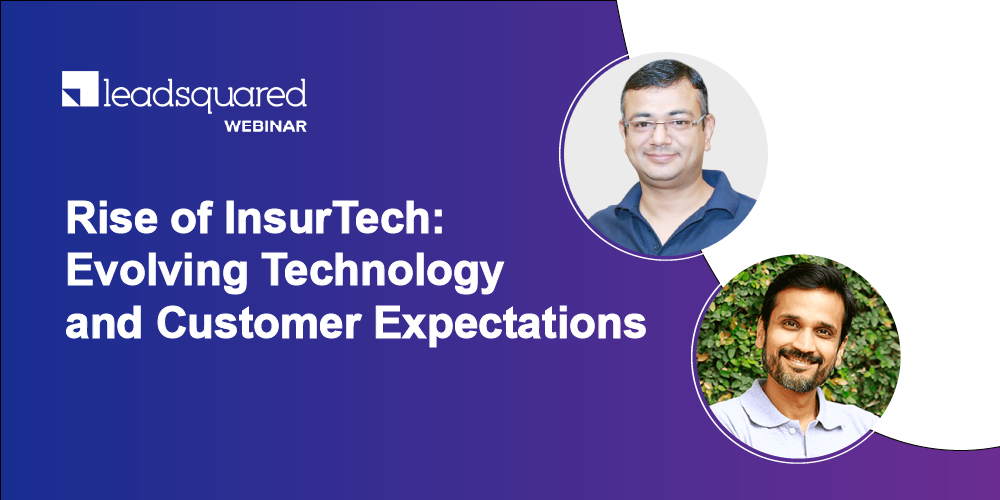 leadsquared
WEBINAR

Rise of InsurTech: Evolving Technology and Customer Expectations